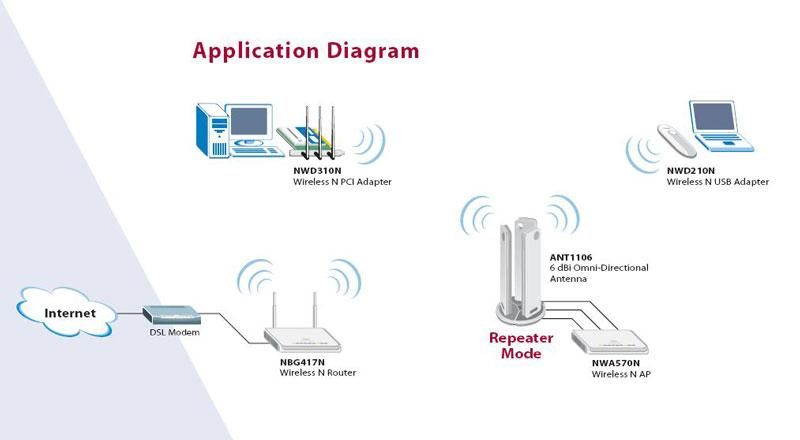 Application Diagram

NWD310N
Wireless N PCI Adapter

NWD210N
Wireless N USB Adapter

ANT1106
6 dBi Omni-Directional Antenna

Internet

DSL Modem

NBG417N
Wireless N Router

Repeater Mode

NWA570N
Wireless N AP